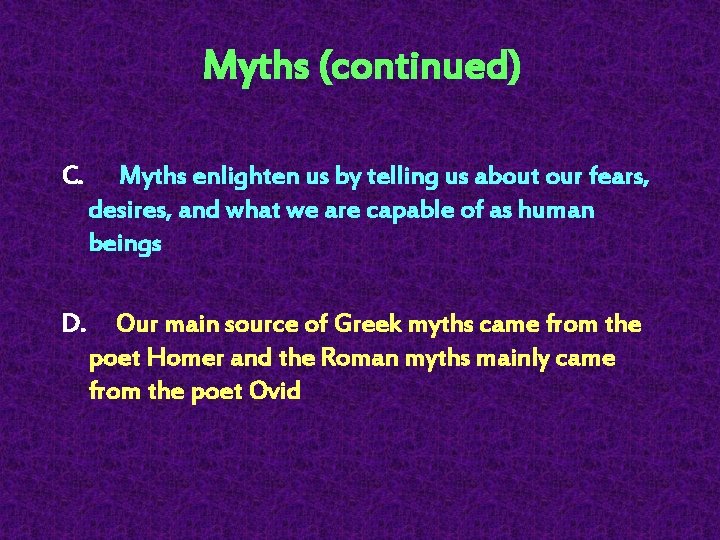 Myths (continued)

C. Myths enlighten us by telling us about our fears, desires, and what we are capable of as human beings

D. Our main source of Greek myths came from the poet Homer and the Roman myths mainly came from the poet Ovid